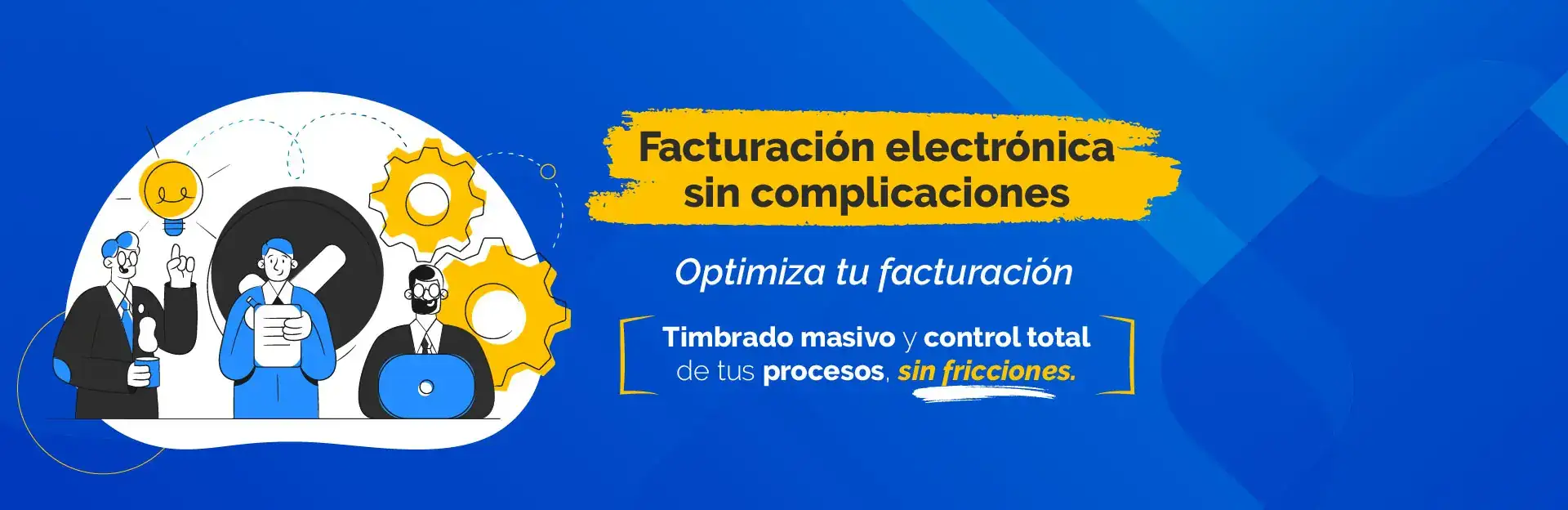 Facturación electrónica sin complicaciones

Optimiza tu facturación

Timbrado masivo y control total de tus procesos, sin fricciones.